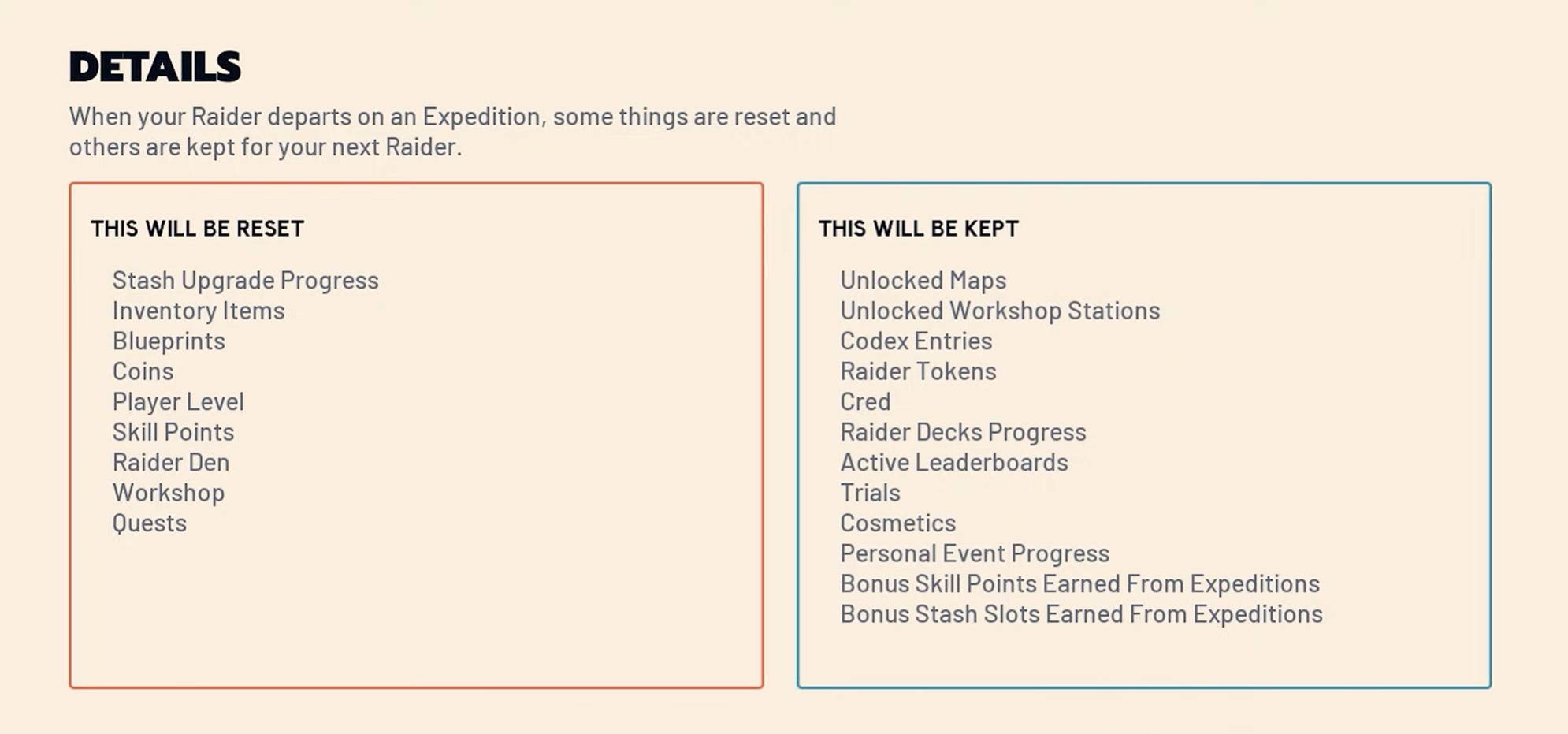 DETAILS

When your Raider departs on an Expedition, some things are reset and others are kept for your next Raider.

THIS WILL BE RESET

Stash Upgrade Progress
Inventory Items
Blueprints
Coins
Player Level
Skill Points
Raider Den
Workshop
Quests

THIS WILL BE KEPT

Unlocked Maps
Unlocked Workshop Stations
Codex Entries
Raider Tokens
Cred
Raider Decks Progress
Active Leaderboards
Trials
Cosmetics
Personal Event Progress
Bonus Skill Points Earned From Expeditions
Bonus Stash Slots Earned From Expeditions